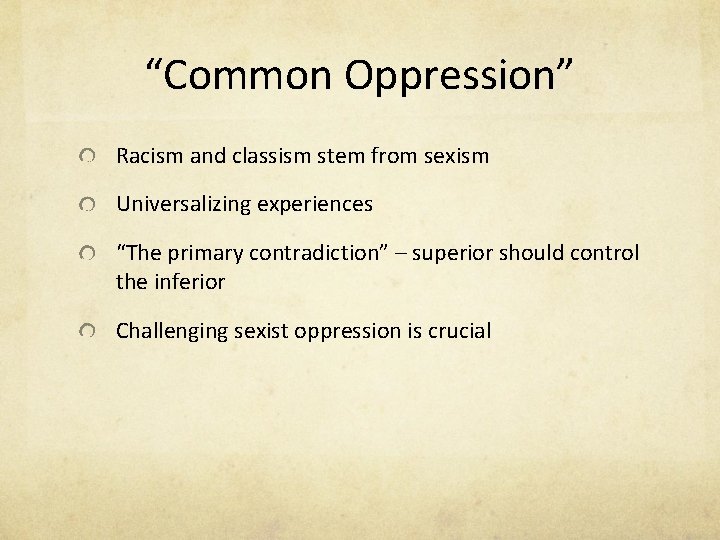 “Common Oppression”

Racism and classism stem from sexism

Universalizing experiences

“The primary contradiction” – superior should control the inferior

Challenging sexist oppression is crucial